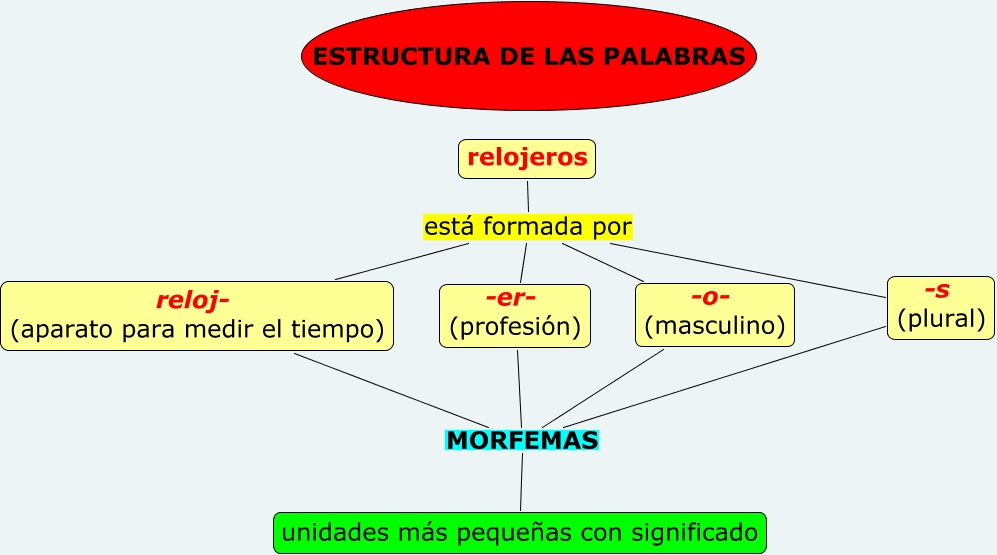 ESTRUCTURA DE LAS PALABRAS

relojeros

está formada por

reloj-
(aparato para medir el tiempo)

-er-
(profesión)

-o-
(masculino)

-s
(plural)

MORFEMAS

unidades más pequeñas con significado